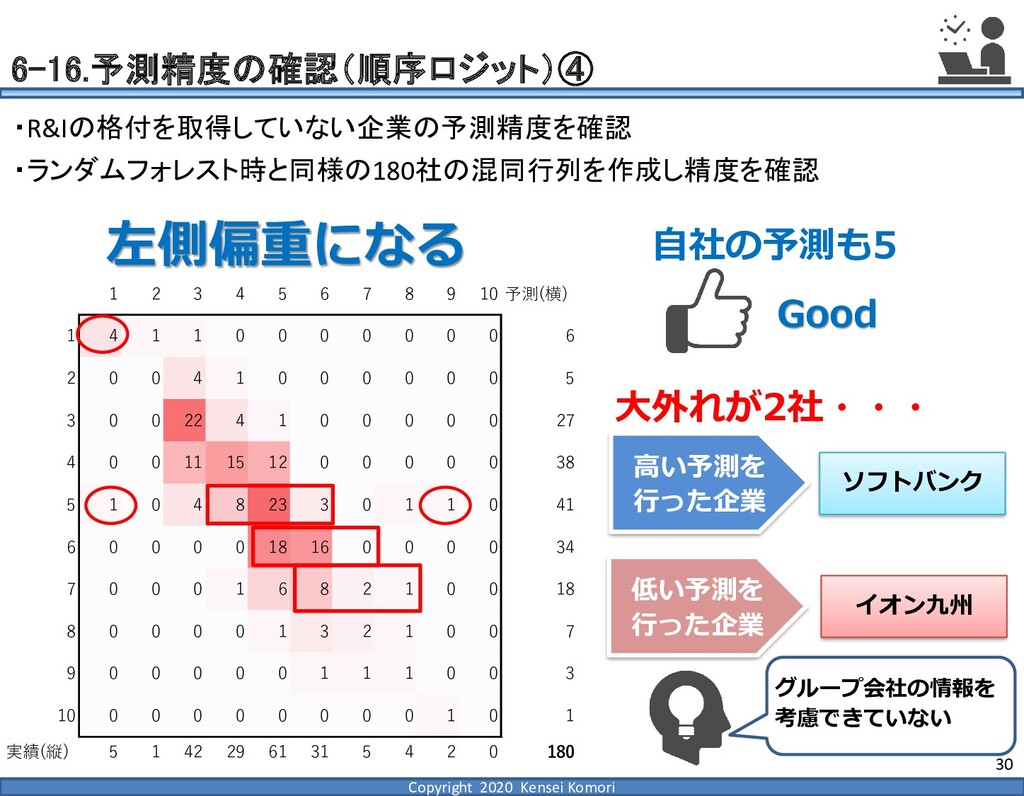 6-16.予測精度の確認(順序ロジット)④

・R&Iの格付を取得していない企業の予測精度を確認

・ランダムフォレスト時と同様の180社の混同行列を作成し精度を確認

左側偏重になる

| | 1 | 2 | 3 | 4 | 5 | 6 | 7 | 8 | 9 | 10 | 予測(横) |
|---|---|---|---|---|---|---|---|---|---|---|---|
| 1 | 4 | 1 | 1 | 0 | 0 | 0 | 0 | 0 | 0 | 0 | 6 |
| 2 | 0 | 0 | 4 | 1 | 0 | 0 | 0 | 0 | 0 | 0 | 5 |
| 3 | 0 | 0 | 22 | 4 | 1 | 0 | 0 | 0 | 0 | 0 | 27 |
| 4 | 0 | 0 | 11 | 15 | 12 | 0 | 0 | 0 | 0 | 0 | 38 |
| 5 | 1 | 0 | 4 | 8 | 23 | 3 | 0 | 1 | 1 | 0 | 41 |
| 6 | 0 | 0 | 0 | 0 | 18 | 16 | 0 | 0 | 0 | 0 | 34 |
| 7 | 0 | 0 | 0 | 1 | 6 | 8 | 2 | 1 | 0 | 0 | 18 |
| 8 | 0 | 0 | 0 | 0 | 1 | 3 | 2 | 1 | 0 | 0 | 7 |
| 9 | 0 | 0 | 0 | 0 | 0 | 1 | 1 | 1 | 0 | 0 | 3 |
| 10 | 0 | 0 | 0 | 0 | 0 | 0 | 0 | 0 | 1 | 0 | 1 |
| 実績(縦) | 5 | 1 | 42 | 29 | 61 | 31 | 5 | 4 | 2 | 0 | 180 |

自社の予測も5

Good

大外れが2社・・・

高い予測を行った企業

ソフトバンク

低い予測を行った企業

イオン九州

グループ会社の情報を考慮できていない

30

Copyright 2020 Kensei Komori